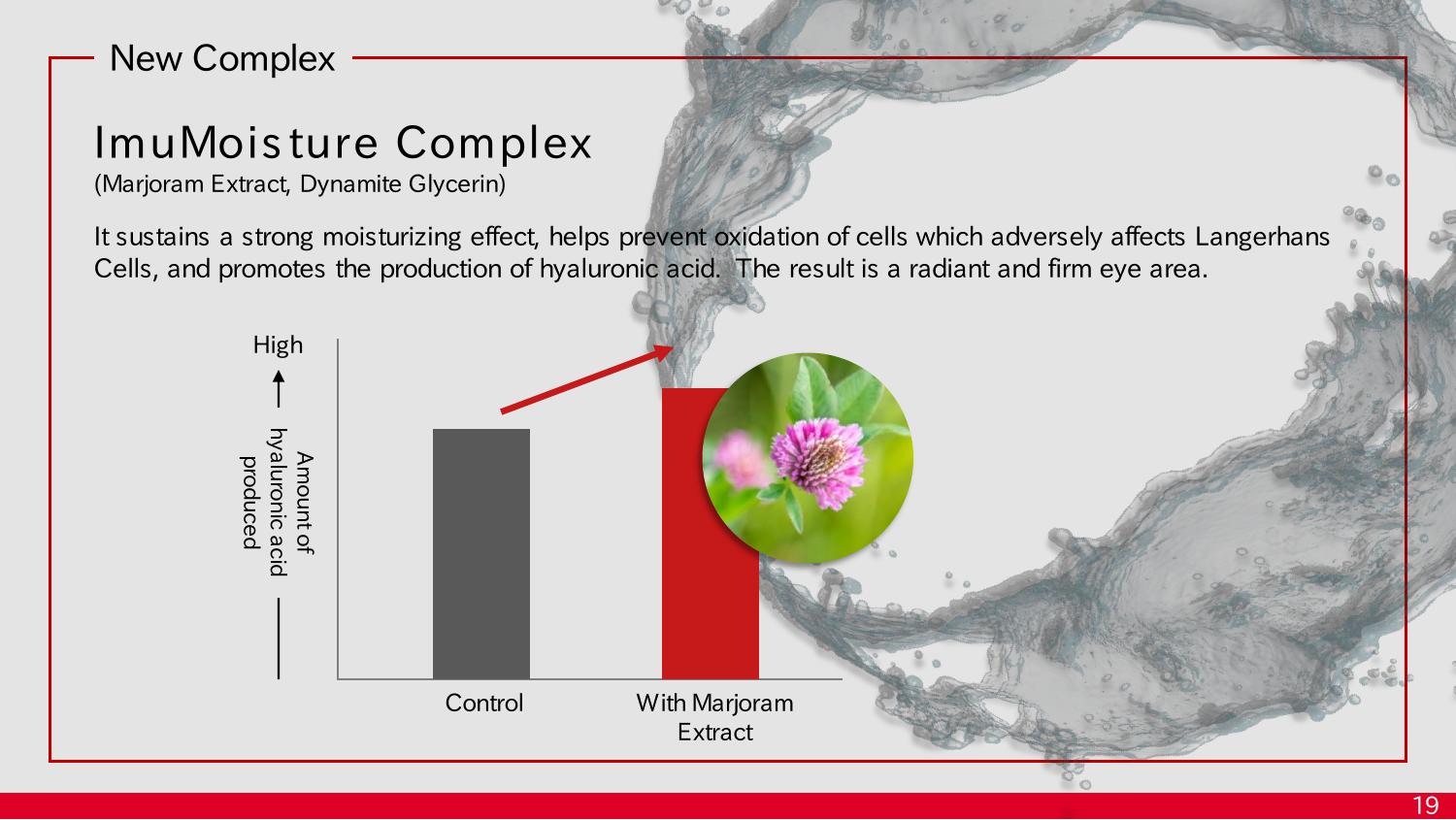 New Complex

ImuMoisture Complex
(Marjoram Extract, Dynamite Glycerin)

It sustains a strong moisturizing effect, helps prevent oxidation of cells which adversely affects Langerhans Cells, and promotes the production of hyaluronic acid. The result is a radiant and firm eye area.

High

Amount of hyaluronic acid produced

Control

With Marjoram Extract

19